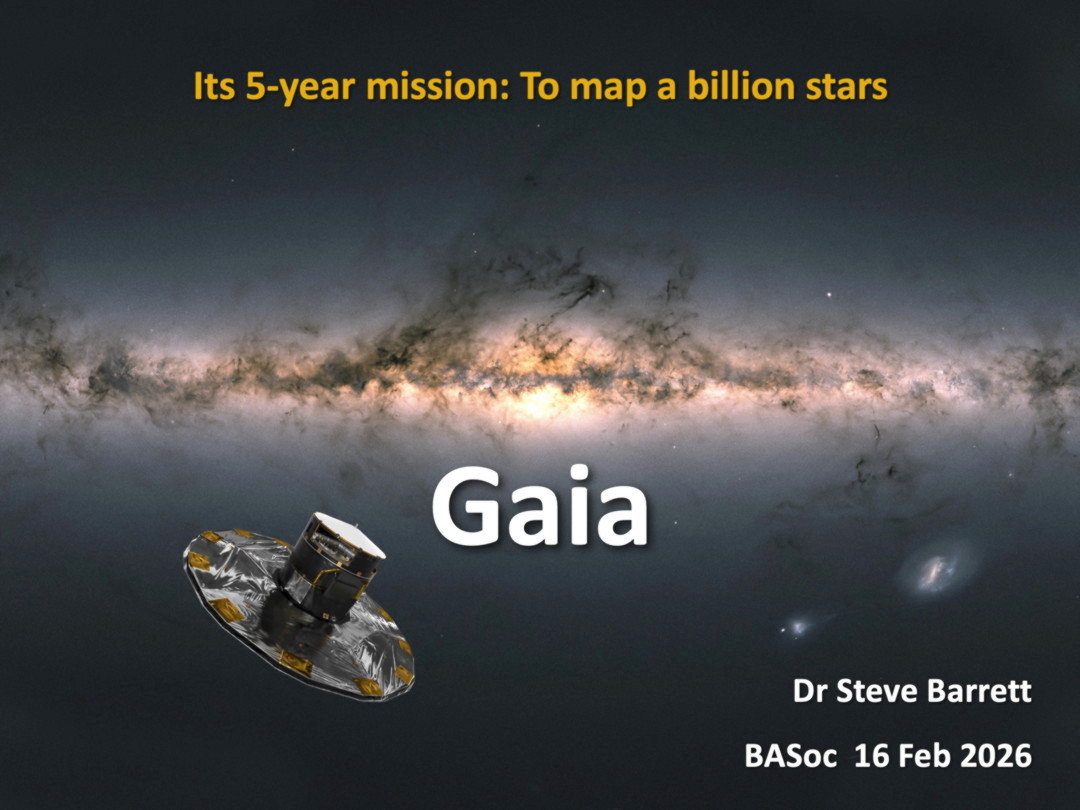 Its 5-year mission: To map a billion stars

Gaia

Dr Steve Barrett

BASoc 16 Feb 2026